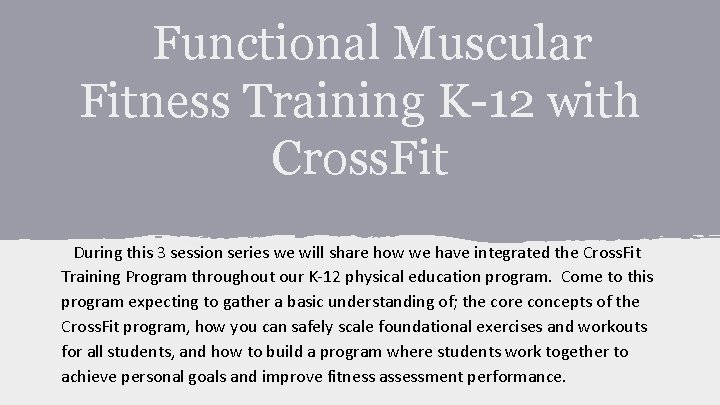 Functional Muscular Fitness Training K-12 with CrossFit

During this 3 session series we will share how we have integrated the CrossFit Training Program throughout our K-12 physical education program. Come to this program expecting to gather a basic understanding of; the core concepts of the CrossFit program, how you can safely scale foundational exercises and workouts for all students, and how to build a program where students work together to achieve personal goals and improve fitness assessment performance.